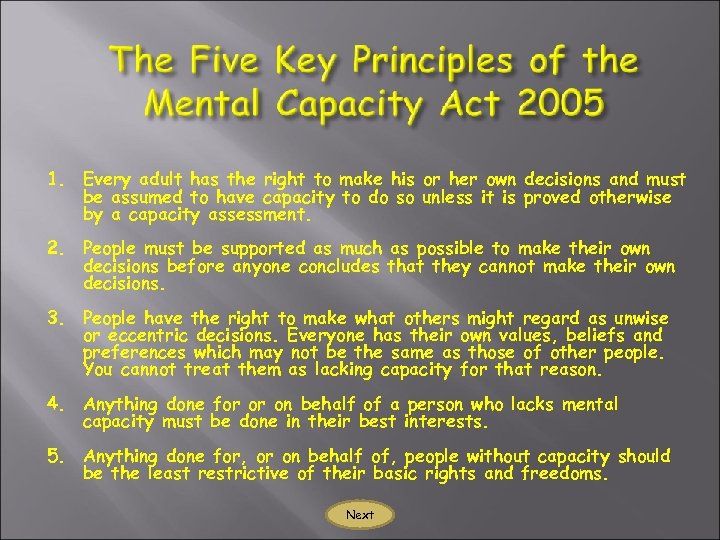 The Five Key Principles of the Mental Capacity Act 2005

1. Every adult has the right to make his or her own decisions and must be assumed to have capacity to do so unless it is proved otherwise by a capacity assessment.

2. People must be supported as much as possible to make their own decisions before anyone concludes that they cannot make their own decisions.

3. People have the right to make what others might regard as unwise or eccentric decisions. Everyone has their own values, beliefs and preferences which may not be the same as those of other people. You cannot treat them as lacking capacity for that reason.

4. Anything done for or on behalf of a person who lacks mental capacity must be done in their best interests.

5. Anything done for, or on behalf of, people without capacity should be the least restrictive of their basic rights and freedoms.

Next